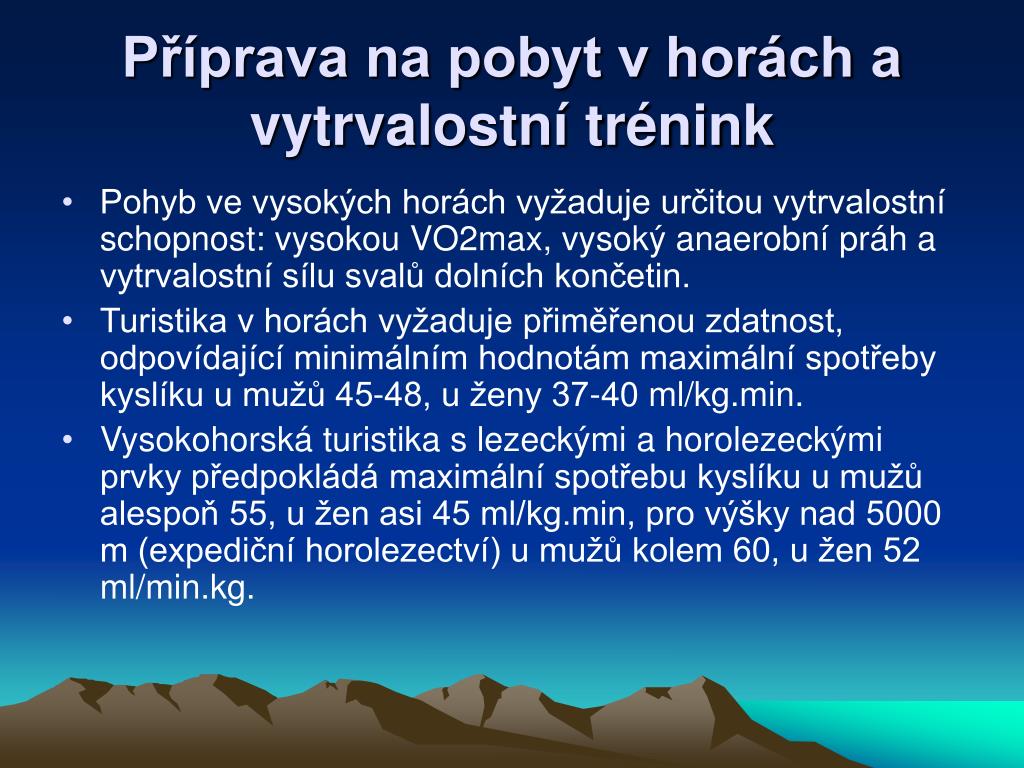 Příprava na pobyt v horách a vytrvalostní trénink

• Pohyb ve vysokých horách vyžaduje určitou vytrvalostní schopnost: vysokou VO2max, vysoký anaerobní práh a vytrvalostní sílu svalů dolních končetin.
• Turistika v horách vyžaduje přiměřenou zdatnost, odpovídající minimálním hodnotám maximální spotřeby kyslíku u mužů 45-48, u ženy 37-40 ml/kg.min.
• Vysokohorská turistika s lezeckými a horolezeckými prvky předpokládá maximální spotřebu kyslíku u mužů alespoň 55, u žen asi 45 ml/kg.min, pro výšky nad 5000 m (expediční horolezectví) u mužů kolem 60, u žen 52 ml/min.kg.